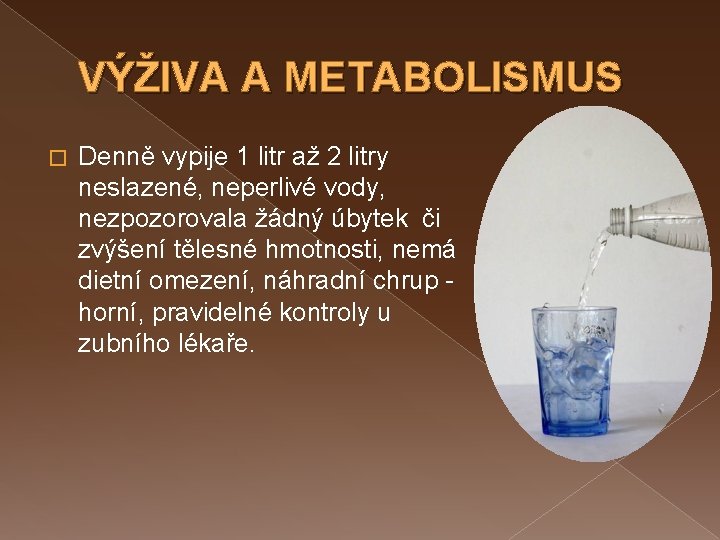 VÝŽIVA A METABOLISMUS

Denně vypije 1 litr až 2 litry neslazené, neperlivé vody, nezpozorovala žádný úbytek či zvýšení tělesné hmotnosti, nemá dietní omezení, náhradní chrup - horní, pravidelné kontroly u zubního lékaře.